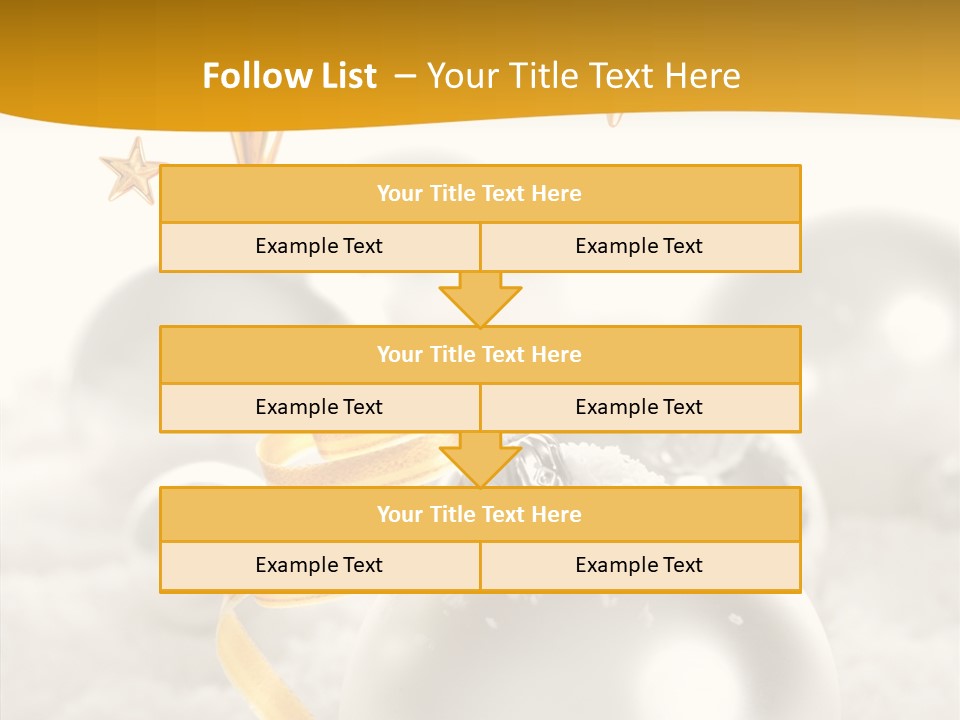 Follow List – Your Title Text Here

Your Title Text Here

Example Text

Example Text

Your Title Text Here

Example Text

Example Text

Your Title Text Here

Example Text

Example Text